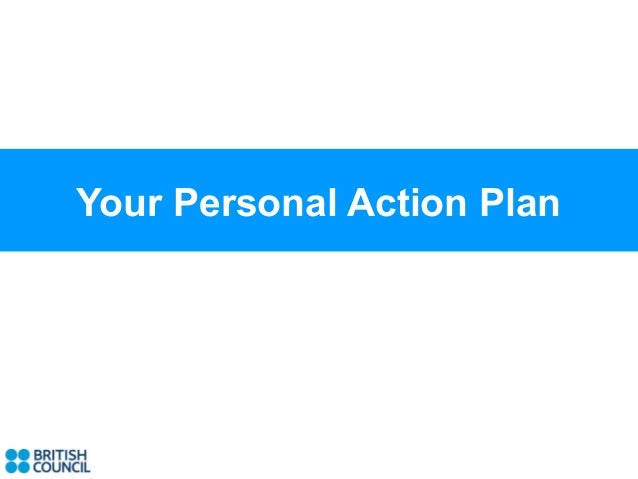 Your Personal Action Plan

BRITISH COUNCIL